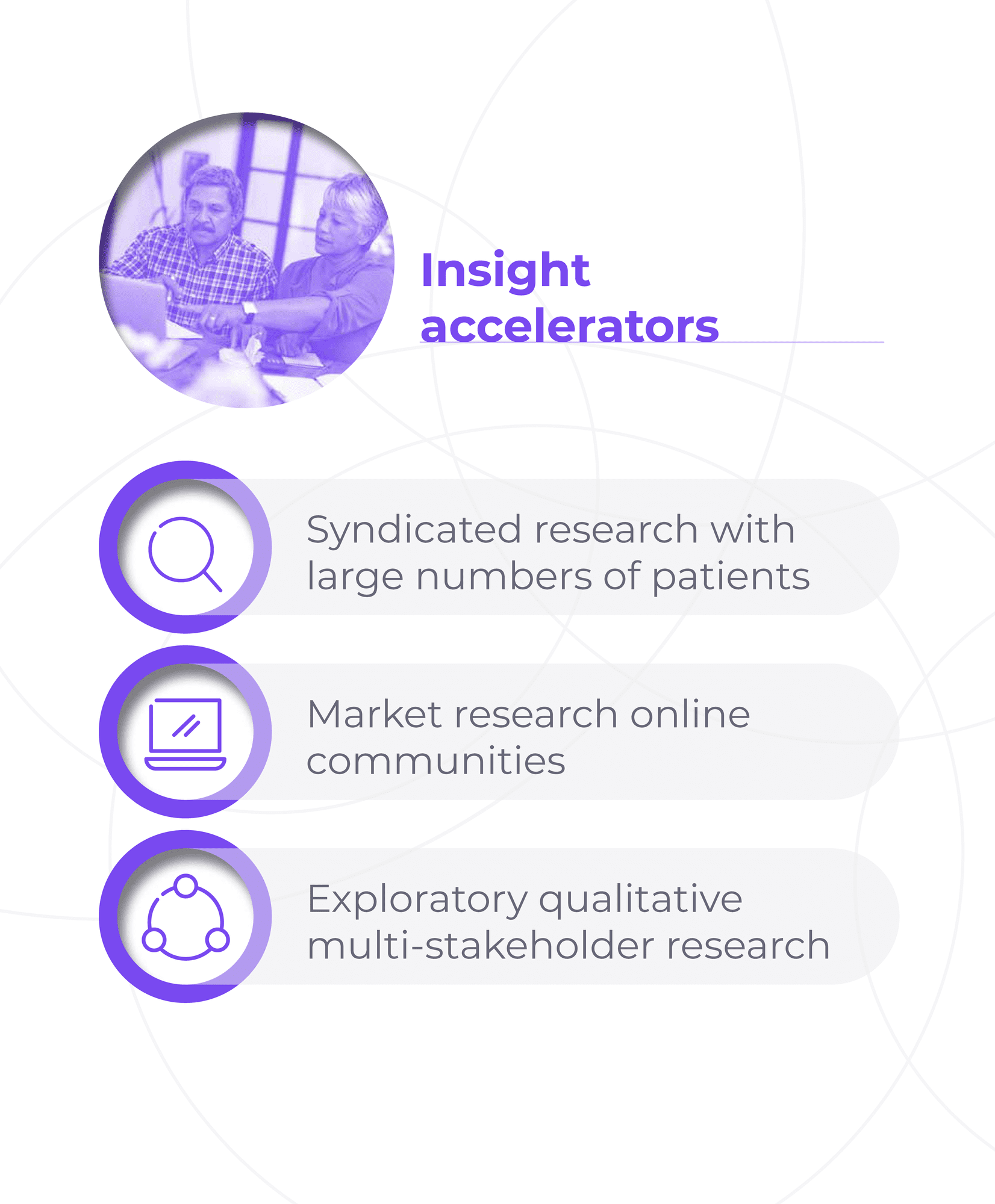 Insight accelerators

Syndicated research with large numbers of patients

Market research online communities

Exploratory qualitative multi-stakeholder research